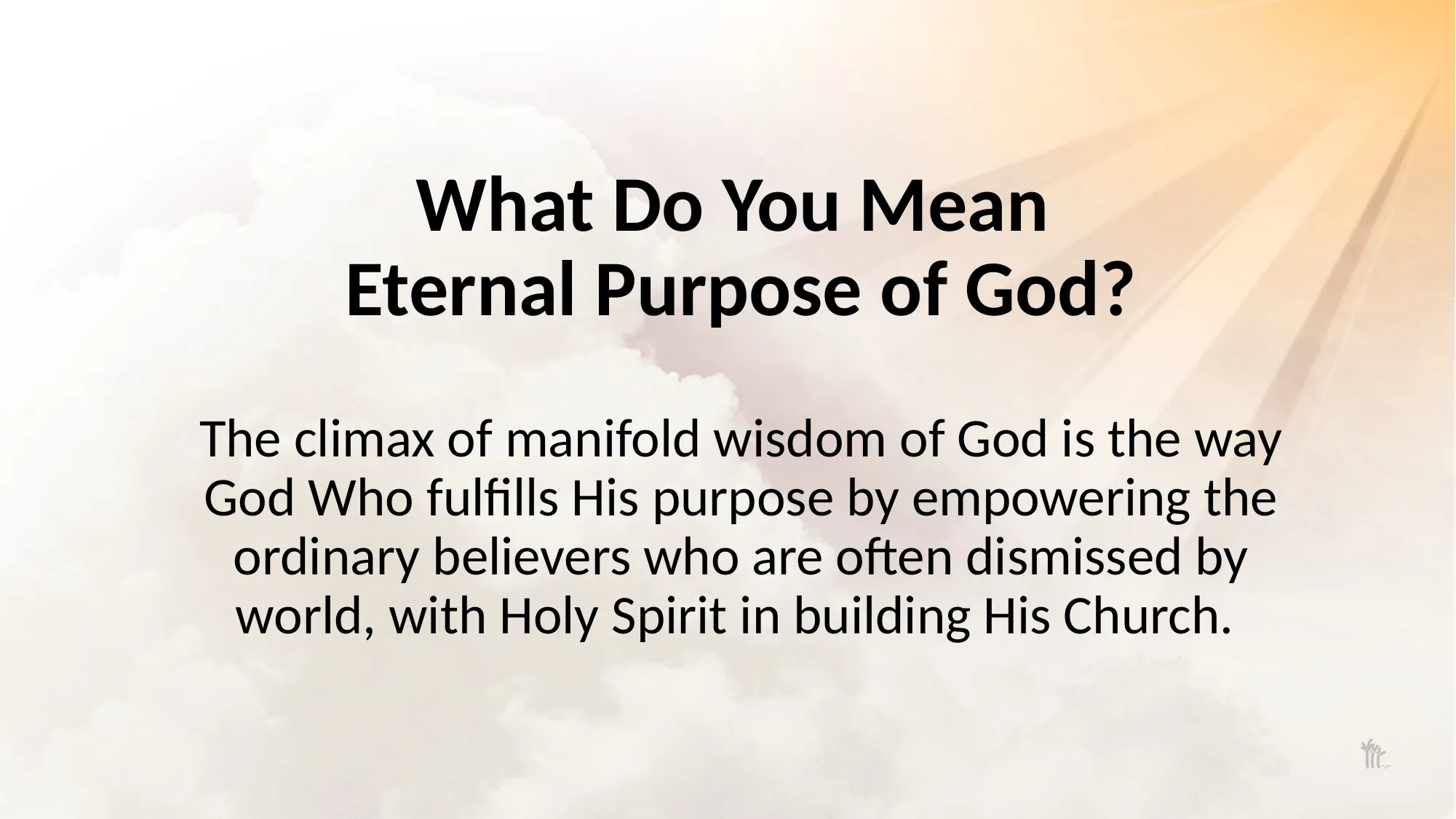 What Do You Mean
Eternal Purpose of God?

The climax of manifold wisdom of God is the way God Who fulfills His purpose by empowering the ordinary believers who are often dismissed by world, with Holy Spirit in building His Church.